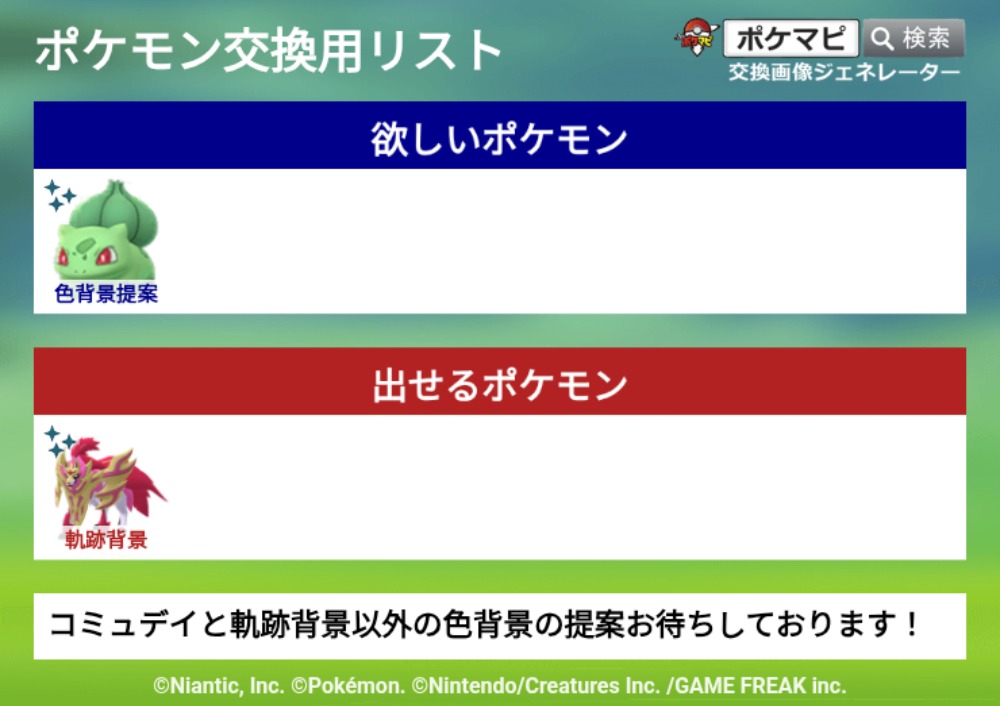 ポケモン交換用リスト

ポケマピ 検索
交換画像ジェネレーター

欲しいポケモン

色背景提案

出せるポケモン

軌跡背景

コミュデイと軌跡背景以外の色背景の提案お待ちしております！

©Niantic, Inc. ©Pokémon. ©Nintendo/Creatures Inc. /GAME FREAK inc.